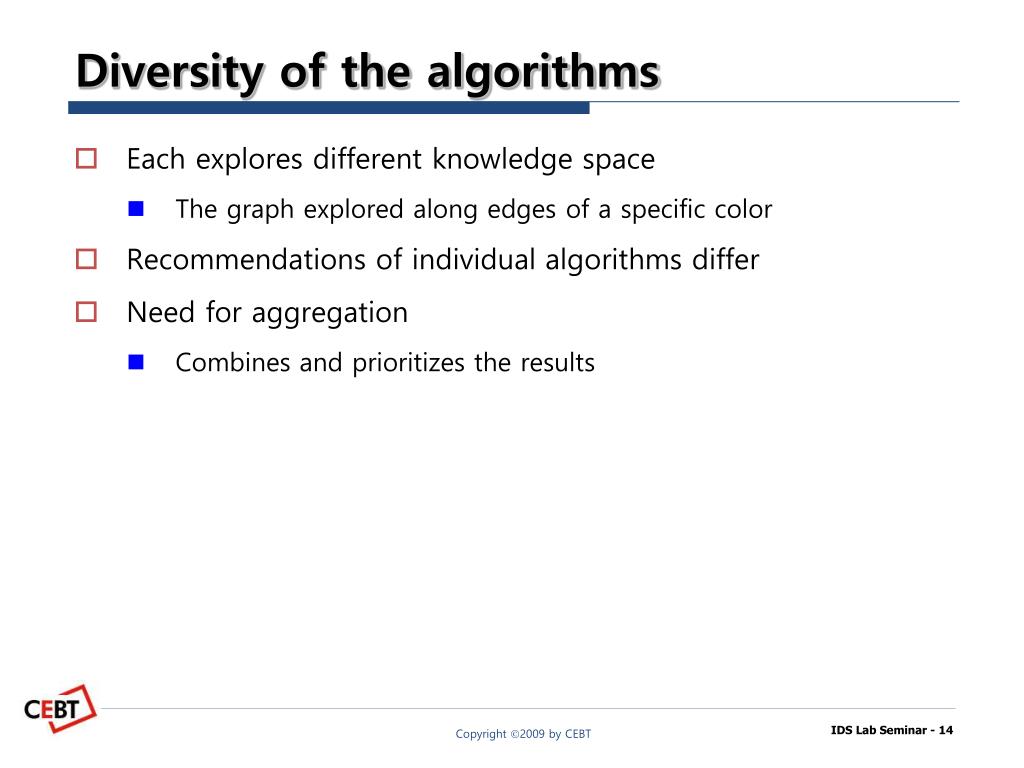 Diversity of the algorithms

Each explores different knowledge space

The graph explored along edges of a specific color

Recommendations of individual algorithms differ

Need for aggregation

Combines and prioritizes the results

CEBT

Copyright ©2009 by CEBT

IDS Lab Seminar - 14